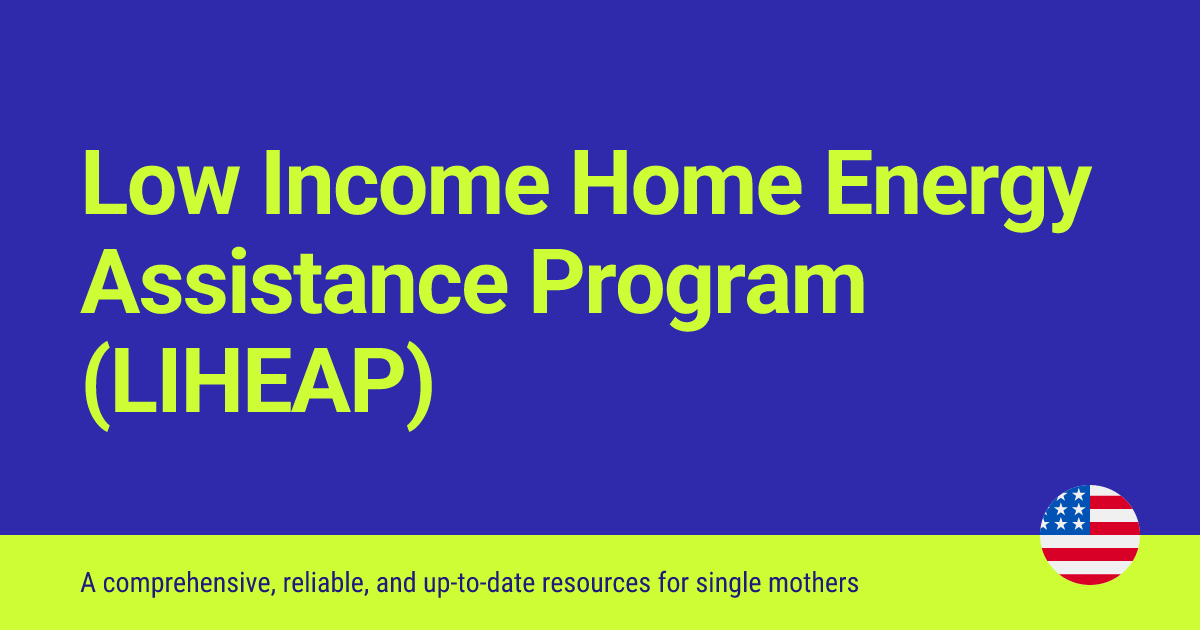 Low Income Home Energy Assistance Program (LIHEAP)

A comprehensive, reliable, and up-to-date resources for single mothers